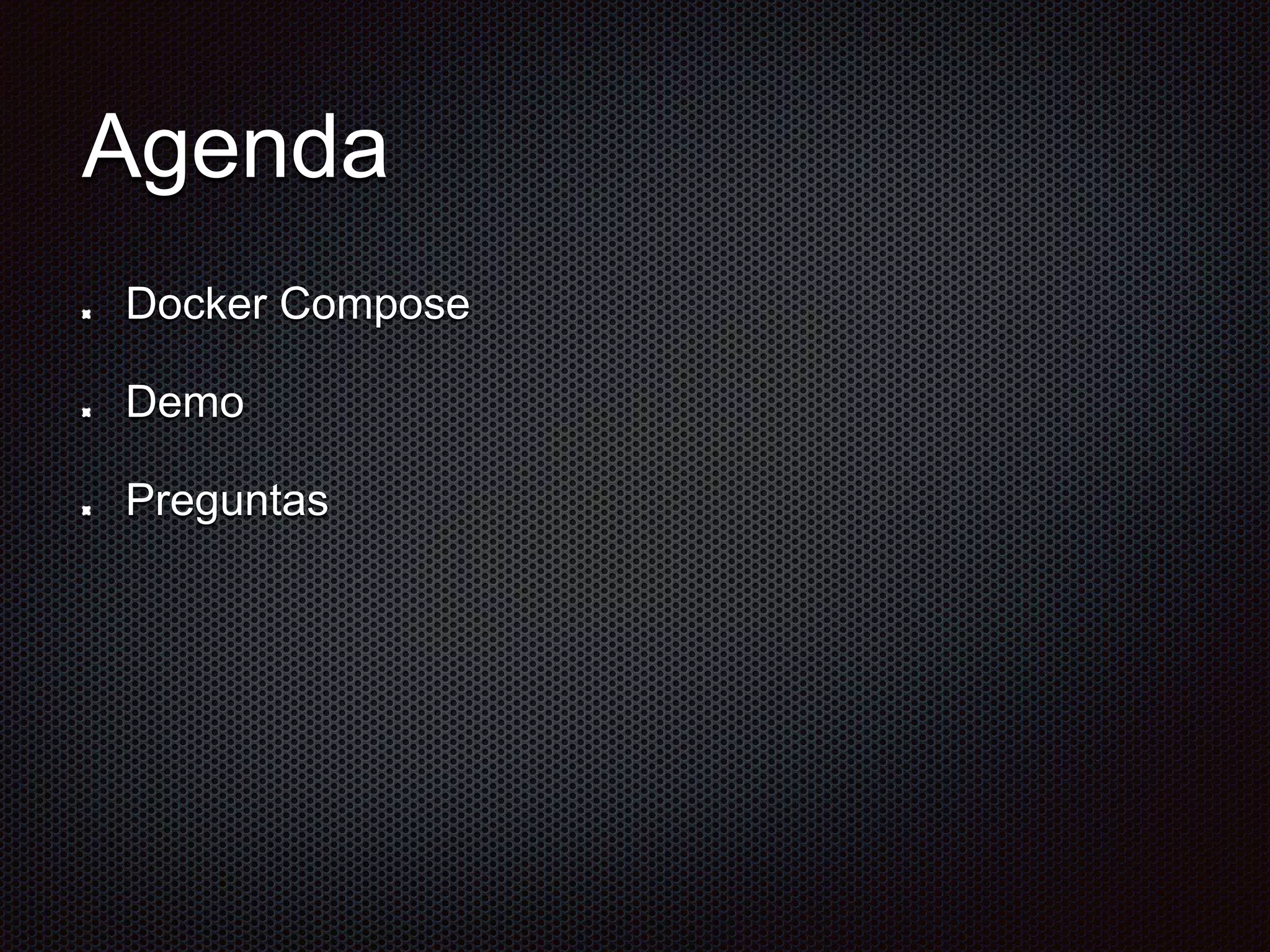 Agenda

- Docker Compose
- Demo
- Preguntas